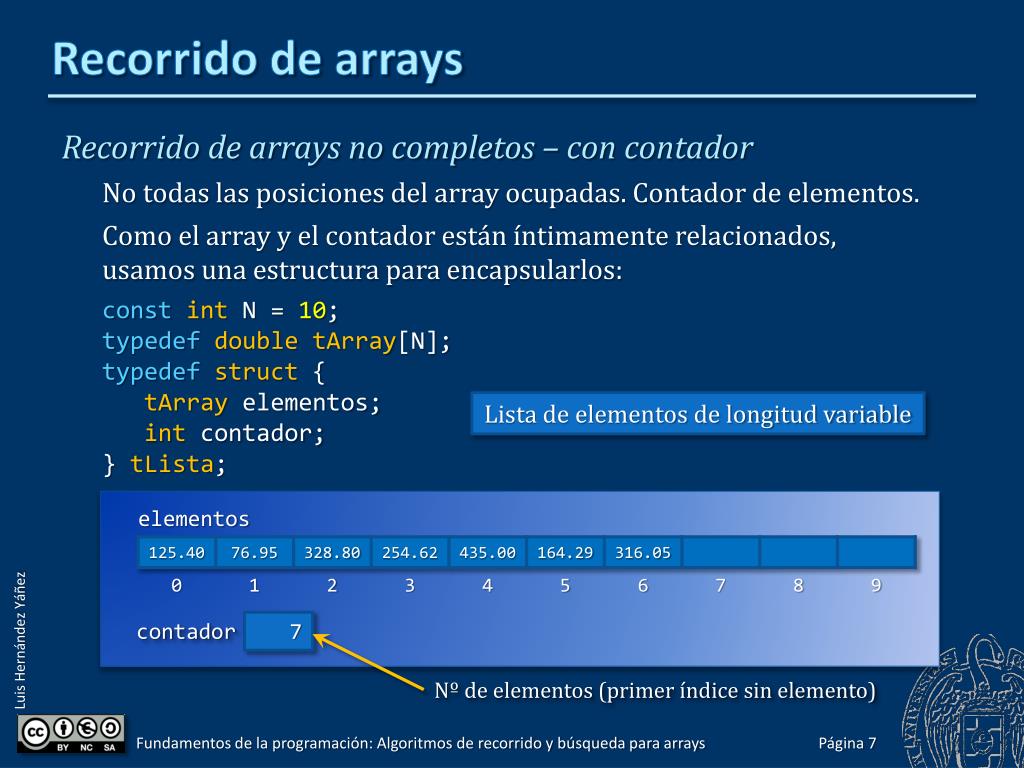 Recorrido de arrays

Recorrido de arrays no completos – con contador

No todas las posiciones del array ocupadas. Contador de elementos.

Como el array y el contador están íntimamente relacionados, usamos una estructura para encapsularlos:

const int N = 10;
typedef double tArray[N];
typedef struct {
tArray elementos;
int contador;
} tLista;

Lista de elementos de longitud variable

elementos

| 125.40 | 76.95 | 328.80 | 254.62 | 435.00 | 164.29 | 316.05 | | | |
|---|---|---|---|---|---|---|---|---|---|
| 0 | 1 | 2 | 3 | 4 | 5 | 6 | 7 | 8 | 9 |

contador 7

Nº de elementos (primer índice sin elemento)

Luis Hernández Yáñez

BY NC SA

Fundamentos de la programación: Algoritmos de recorrido y búsqueda para arrays

Página 7